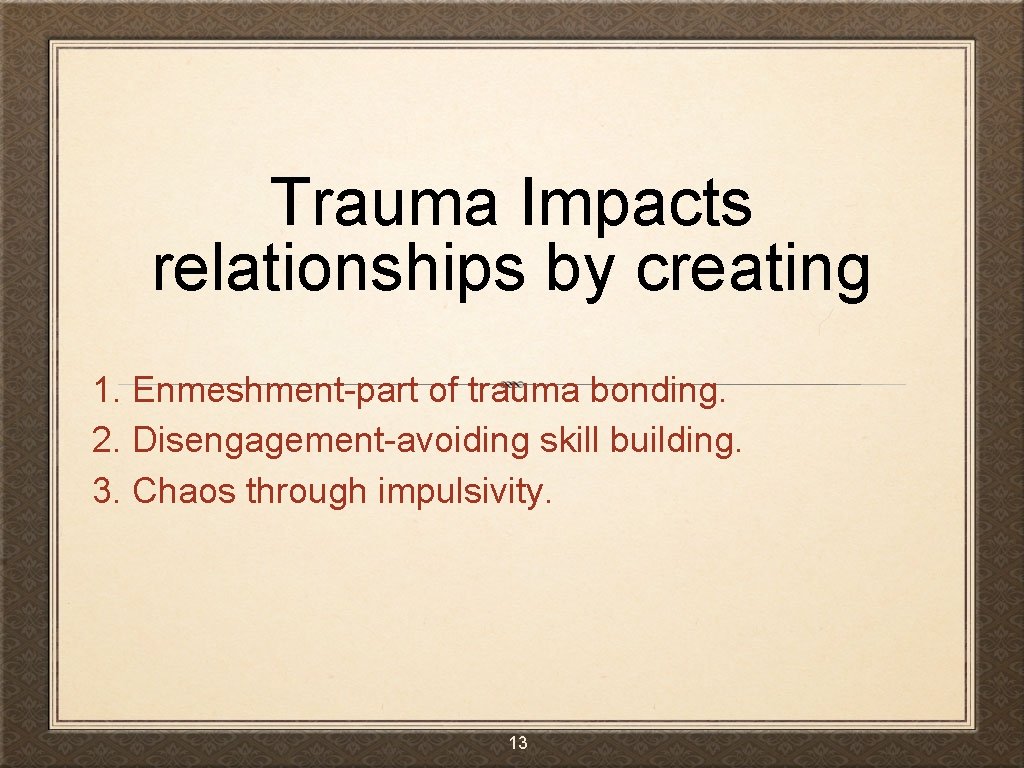 Trauma Impacts relationships by creating

1. Enmeshment-part of trauma bonding.
2. Disengagement-avoiding skill building.
3. Chaos through impulsivity.

13